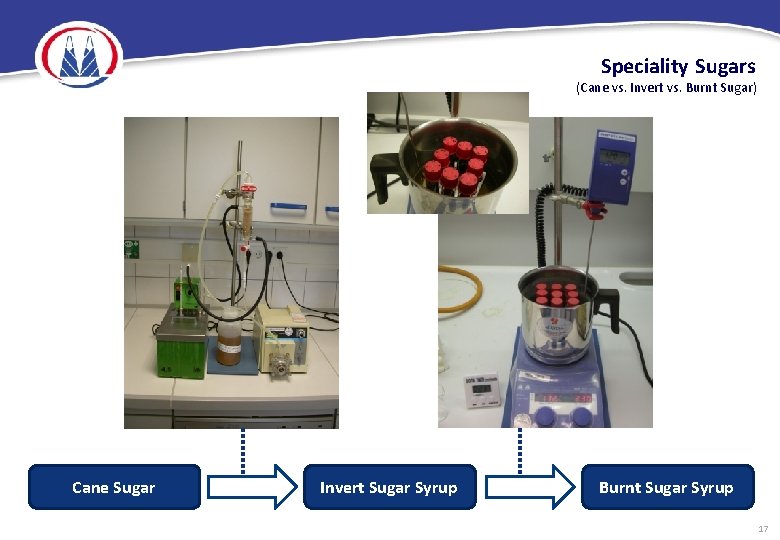 Speciality Sugars
(Cane vs. Invert vs. Burnt Sugar)

Cane Sugar

Invert Sugar Syrup

Burnt Sugar Syrup

17